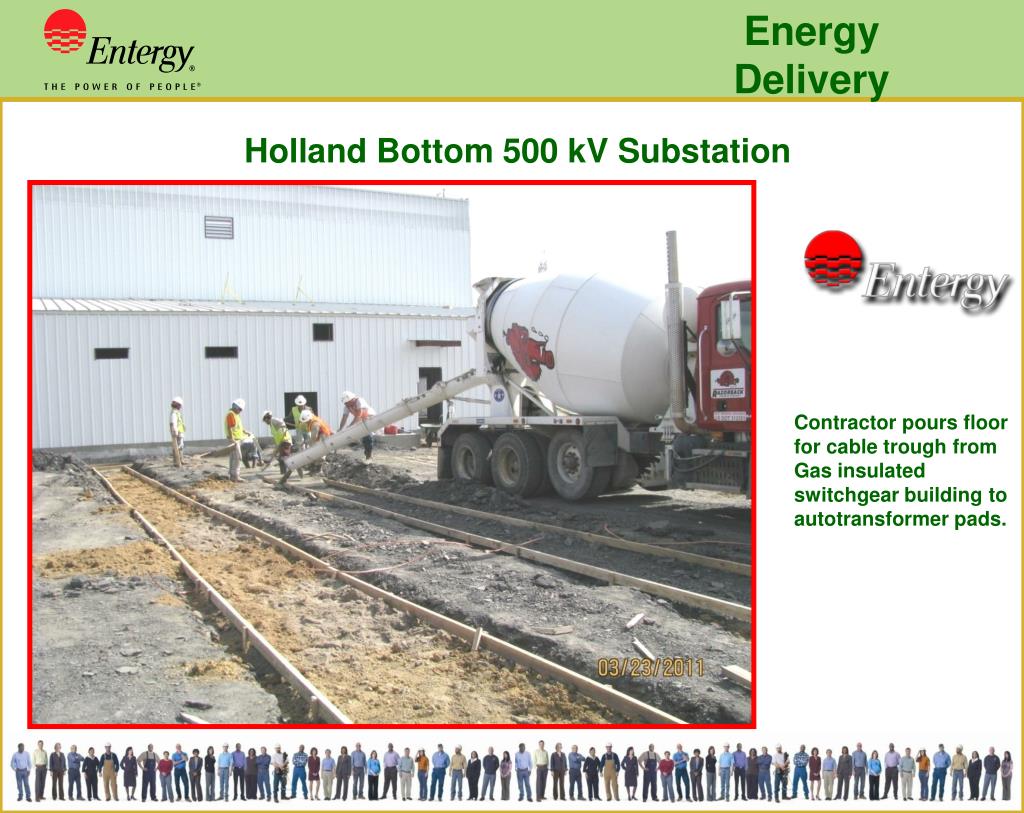 Entergy®
THE POWER OF PEOPLE®

Energy Delivery

Holland Bottom 500 kV Substation

RAZORBACK

03/23/2011

Entergy

Contractor pours floor for cable trough from Gas insulated switchgear building to autotransformer pads.